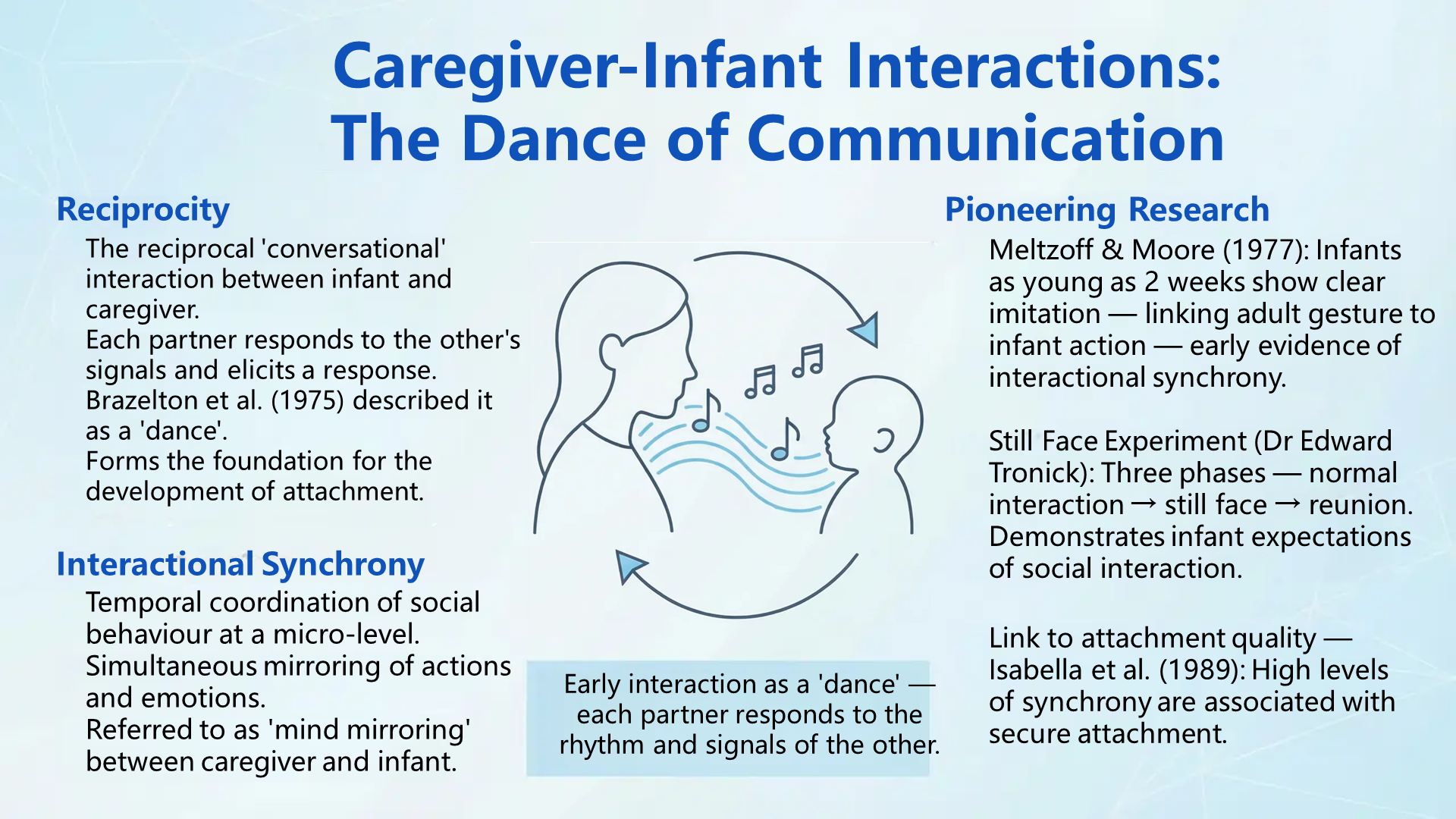 Caregiver-Infant Interactions:
The Dance of Communication

Reciprocity

The reciprocal 'conversational' interaction between infant and caregiver.
Each partner responds to the other's signals and elicits a response.
Brazelton et al. (1975) described it as a 'dance'.
Forms the foundation for the development of attachment.

Interactional Synchrony

Temporal coordination of social behaviour at a micro-level.
Simultaneous mirroring of actions and emotions.
Referred to as 'mind mirroring' between caregiver and infant.

Early interaction as a 'dance' — each partner responds to the rhythm and signals of the other.

Pioneering Research

Meltzoff & Moore (1977): Infants as young as 2 weeks show clear imitation — linking adult gesture to infant action — early evidence of interactional synchrony.

Still Face Experiment (Dr Edward Tronick): Three phases — normal interaction → still face → reunion. Demonstrates infant expectations of social interaction.

Link to attachment quality — Isabella et al. (1989): High levels of synchrony are associated with secure attachment.